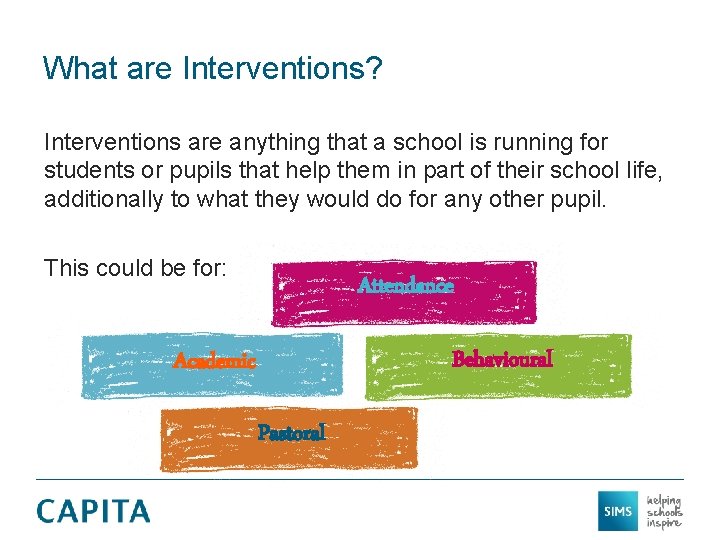 What are Interventions?

Interventions are anything that a school is running for students or pupils that help them in part of their school life, additionally to what they would do for any other pupil.

This could be for:

Attendance

Academic

Behavioural

Pastoral

CAPITA

SIMS

helping schools inspire